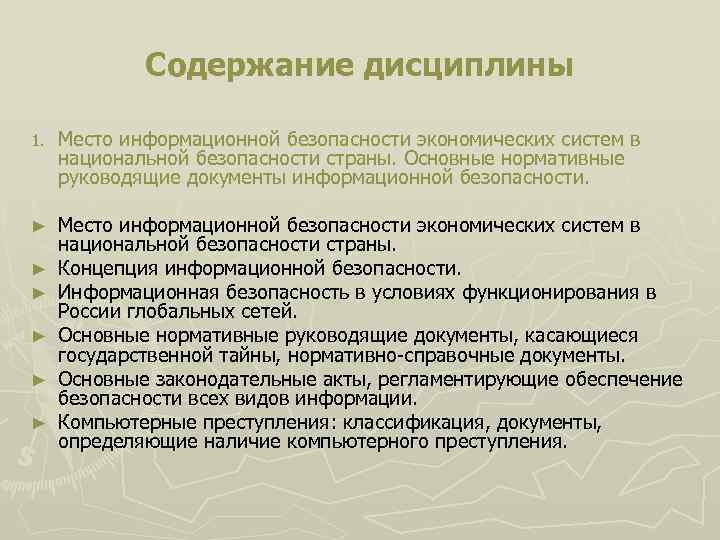 Содержание дисциплины

1. Место информационной безопасности экономических систем в национальной безопасности страны. Основные нормативные руководящие документы информационной безопасности.

► Место информационной безопасности экономических систем в национальной безопасности страны.
► Концепция информационной безопасности.
► Информационная безопасность в условиях функционирования в России глобальных сетей.
► Основные нормативные руководящие документы, касающиеся государственной тайны, нормативно-справочные документы.
► Основные законодательные акты, регламентирующие обеспечение безопасности всех видов информации.
► Компьютерные преступления: классификация, документы, определяющие наличие компьютерного преступления.